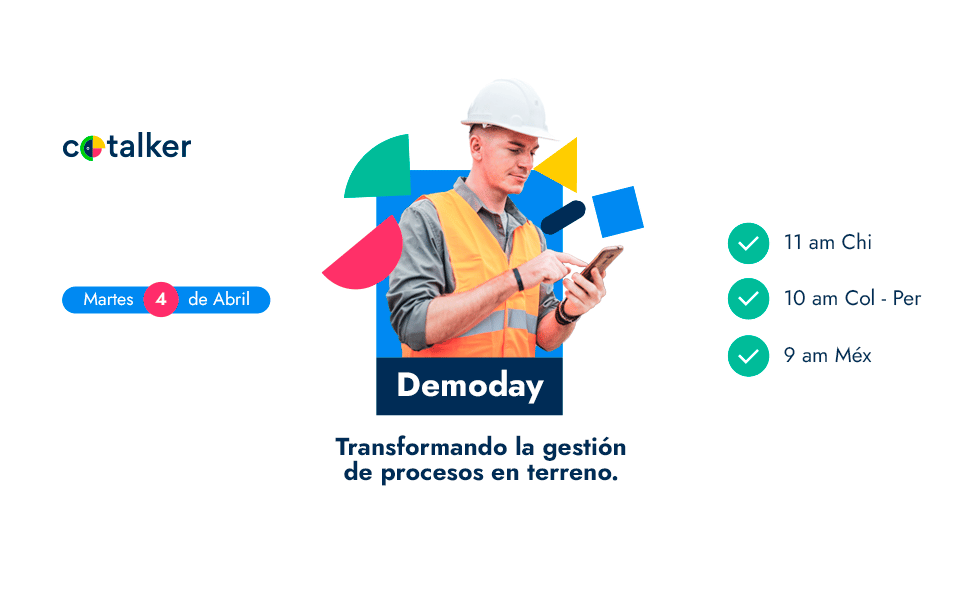 cotalker

Martes 4 de Abril

Demoday

Transformando la gestión de procesos en terreno.

11 am Chi

10 am Col - Per

9 am Méx